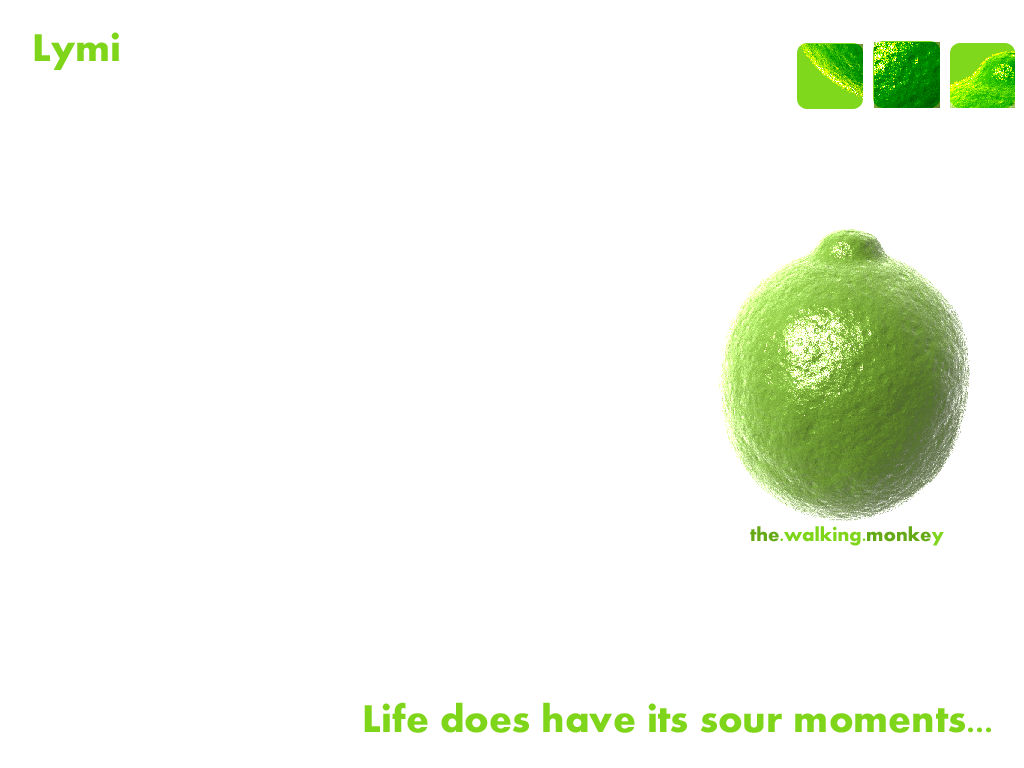 Lymi

the.walking.monkey

Life does have its sour moments...